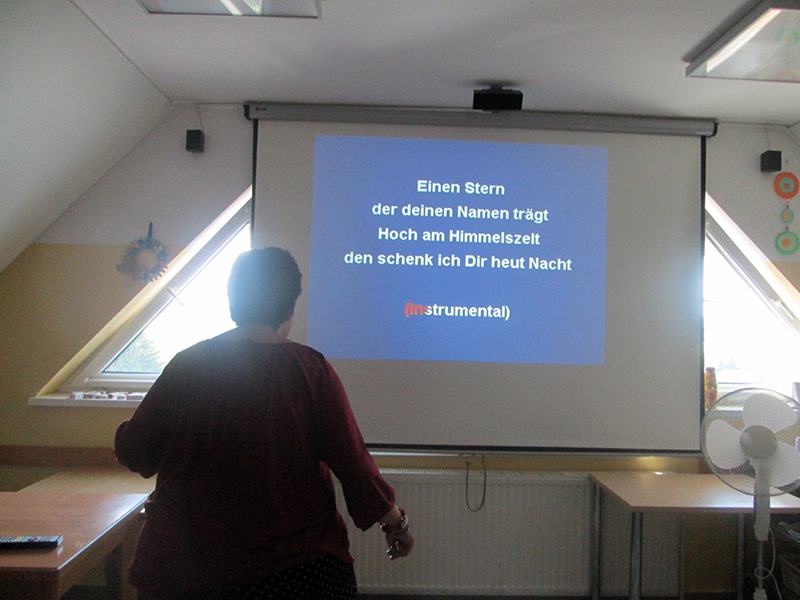 Einen Stern
der deinen Namen trägt
Hoch am Himmelszelt
den schenk ich Dir heut Nacht

(Instrumental)